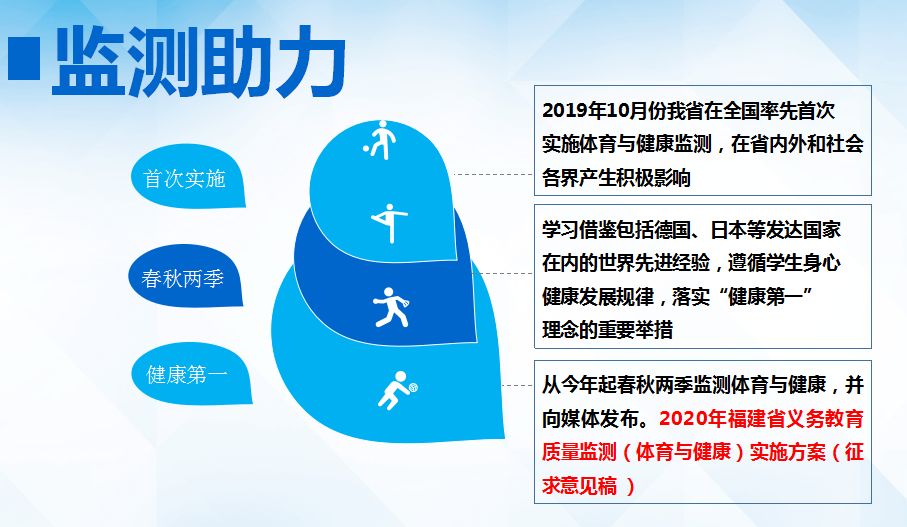 监测助力

首次实施

春秋两季

健康第一

2019年10月份我省在全国率先首次实施体育与健康监测，在省内外和社会各界产生积极影响

学习借鉴包括德国、日本等发达国家在内的世界先进经验，遵循学生身心健康发展规律，落实“健康第一”理念的重要举措

从今年起春秋两季监测体育与健康，并向媒体发布。2020年福建省义务教育质量监测（体育与健康）实施方案（征求意见稿 ）